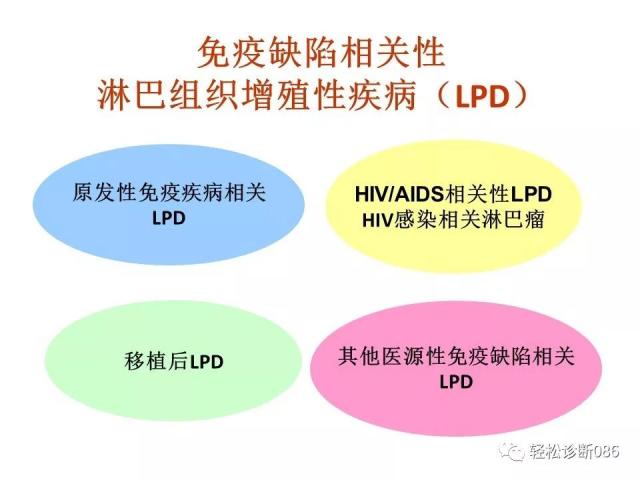 免疫缺陷相关性
淋巴组织增殖性疾病（LPD）

原发性免疫疾病相关 LPD

HIV/AIDS相关性LPD
HIV感染相关淋巴瘤

移植后LPD

其他医源性免疫缺陷相关 LPD

轻松诊断086